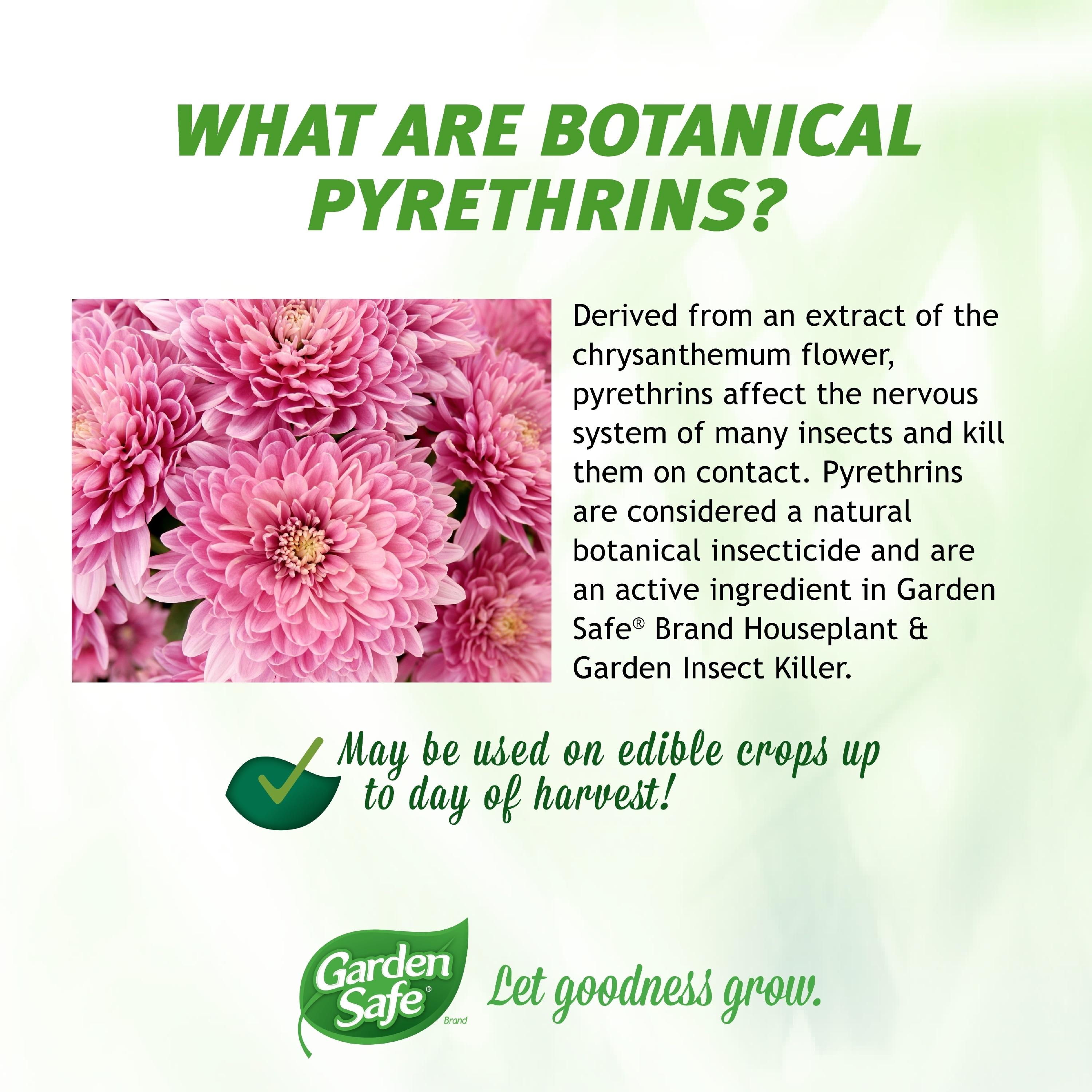 WHAT ARE BOTANICAL PYRETHRINS?

Derived from an extract of the chrysanthemum flower, pyrethrins affect the nervous system of many insects and kill them on contact. Pyrethrins are considered a natural botanical insecticide and are an active ingredient in Garden Safe® Brand Houseplant & Garden Insect Killer.

May be used on edible crops up to day of harvest!

Garden Safe® Brand

Let goodness grow.